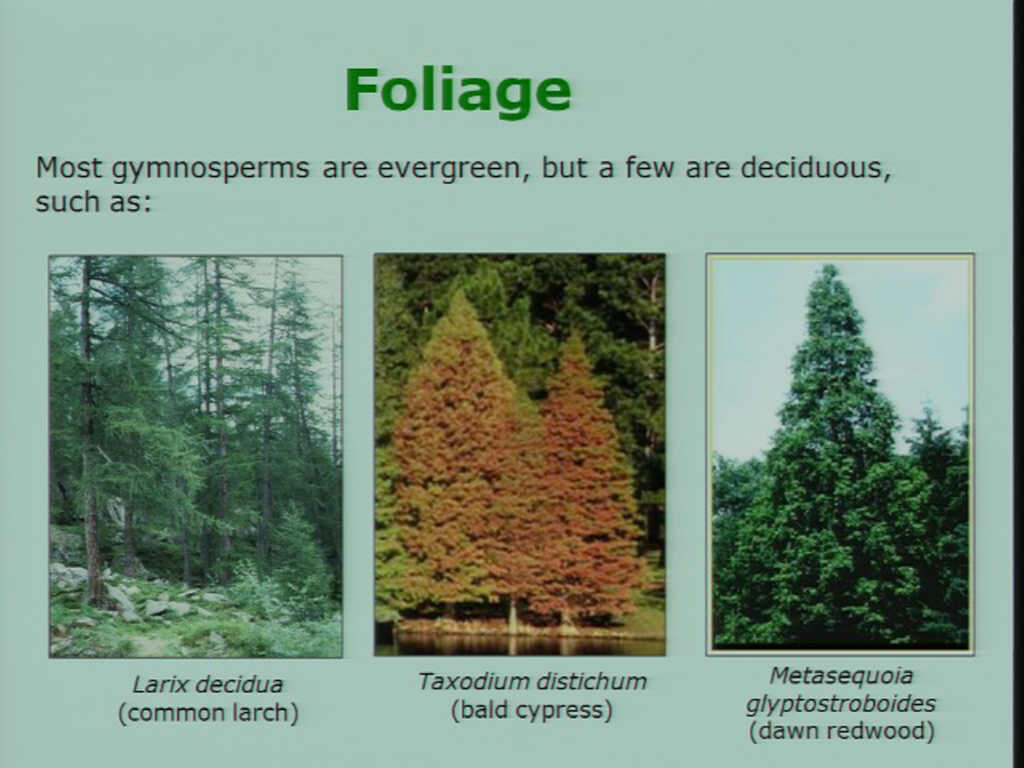 Foliage

Most gymnosperms are evergreen, but a few are deciduous, such as:

Larix decidua
(common larch)

Taxodium distichum
(bald cypress)

Metasequoia glyptostroboides
(dawn redwood)